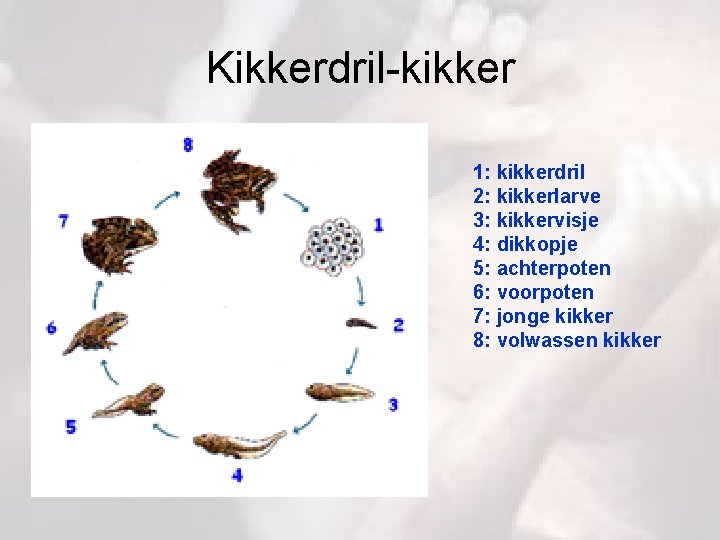 Kikkerdril-kikker

8
1
2
3
4
5
6
7

1: kikkerdril
2: kikkerlarve
3: kikkervisje
4: dikkopje
5: achterpoten
6: voorpoten
7: jonge kikker
8: volwassen kikker